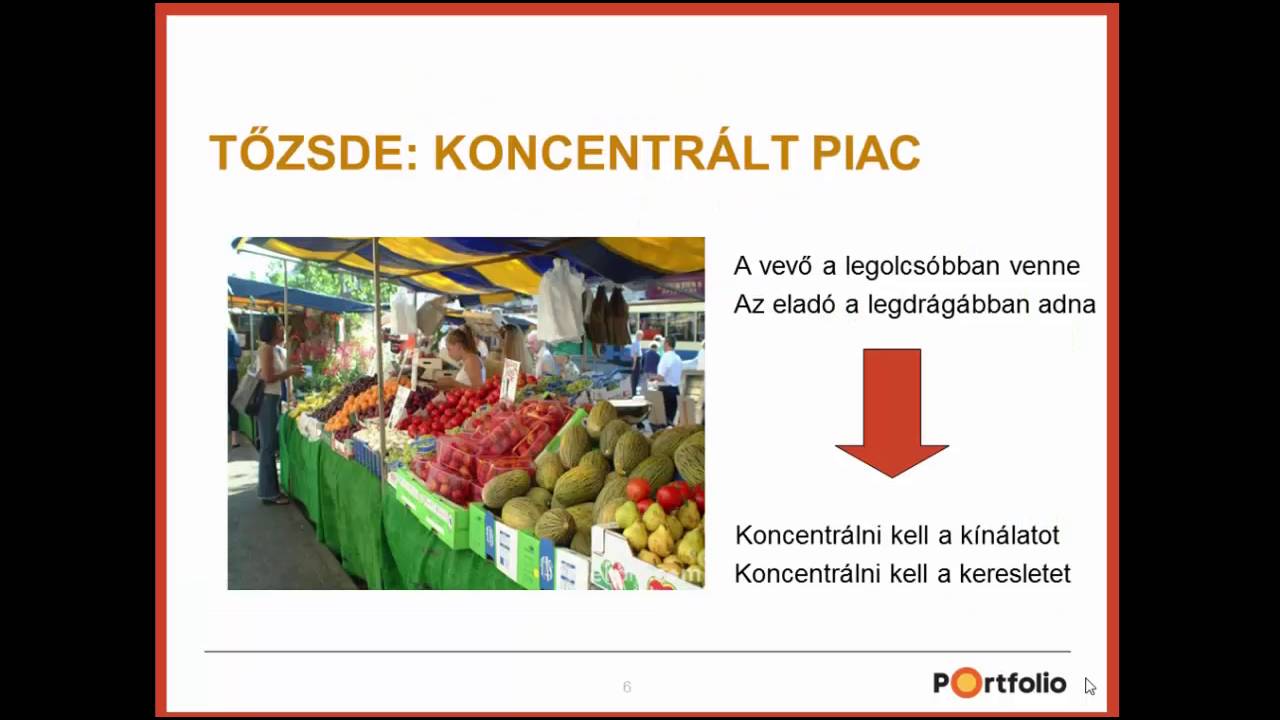 TŐZSDE: KONCENTRÁLT PIAC

A vevő a legolcsóbban venne
Az eladó a legdrágábban adna

Koncentrálni kell a kínálatot
Koncentrálni kell a keresletet

6

Portfolio